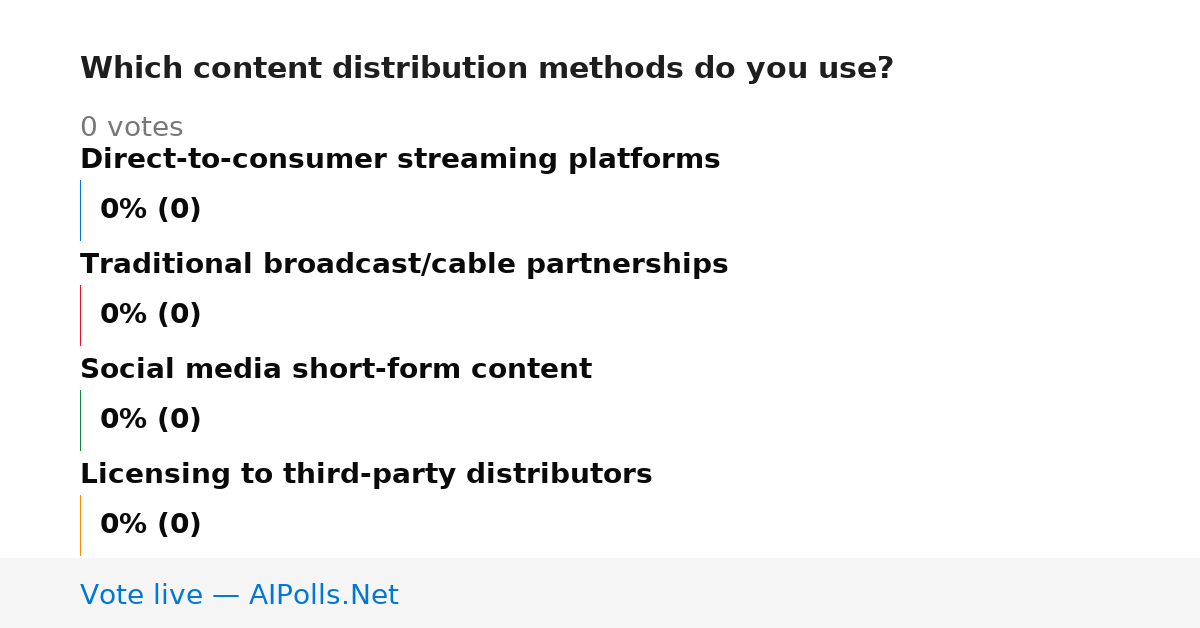 Which content distribution methods do you use?

0 votes

Direct-to-consumer streaming platforms

0% (0)

Traditional broadcast/cable partnerships

0% (0)

Social media short-form content

0% (0)

Licensing to third-party distributors

0% (0)

Vote live — AIPolls.Net